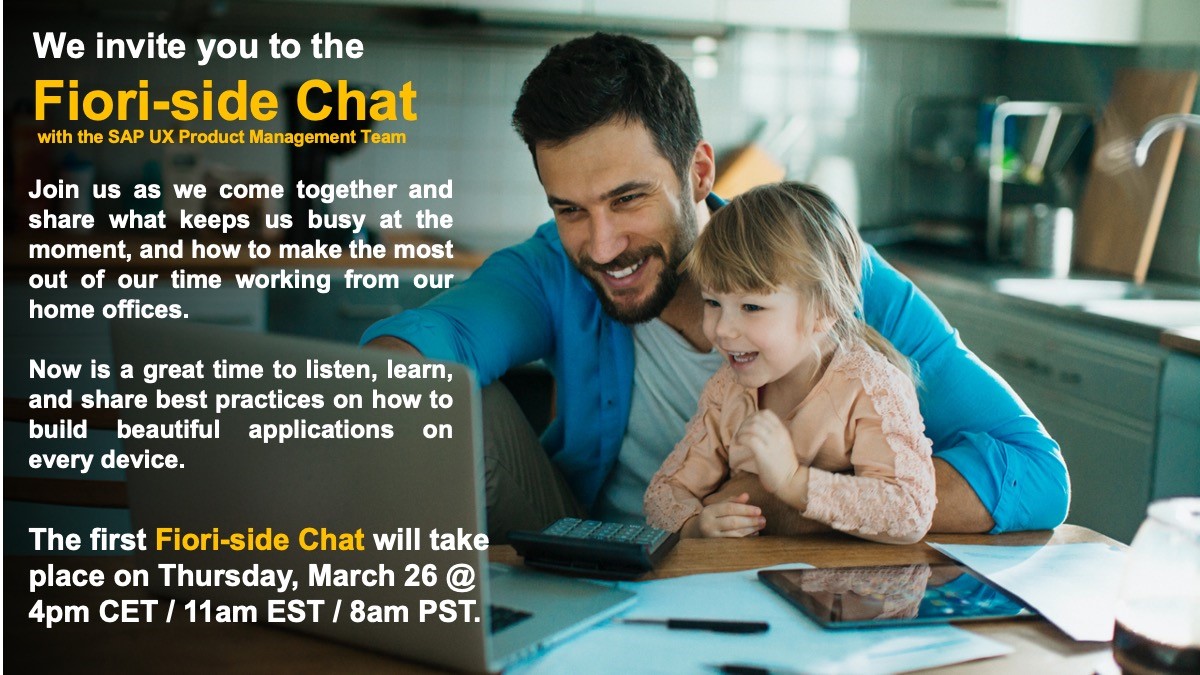 We invite you to the

Fiori-side Chat

with the SAP UX Product Management Team

Join us as we come together and share what keeps us busy at the moment, and how to make the most out of our time working from our home offices.

Now is a great time to listen, learn, and share best practices on how to build beautiful applications on every device.

The first Fiori-side Chat will take place on Thursday, March 26 @ 4pm CET / 11am EST / 8am PST.